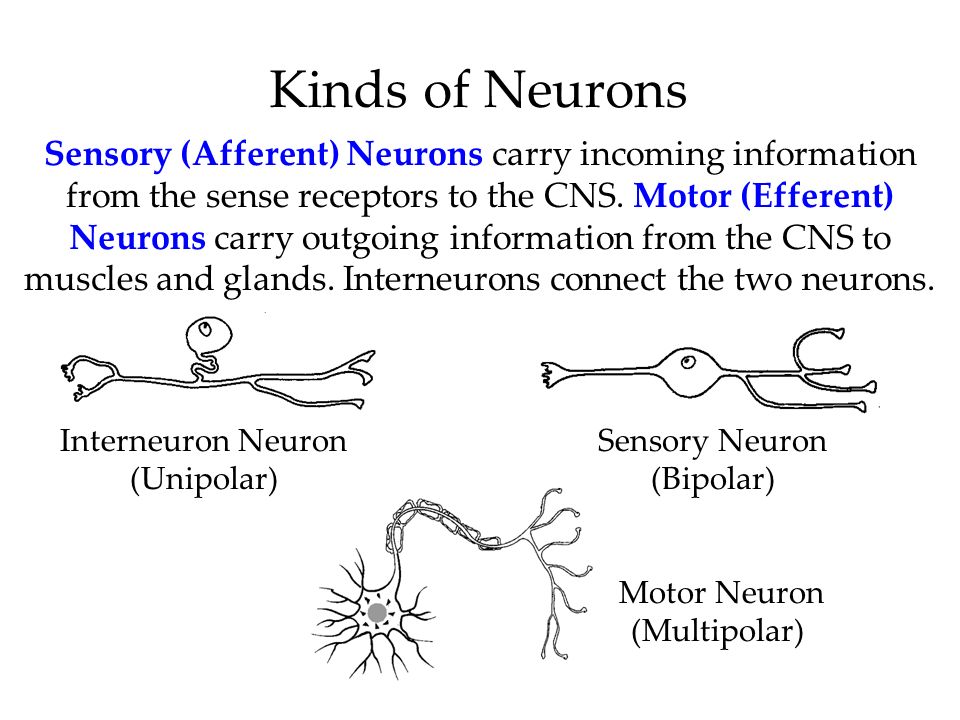 Kinds of Neurons

Sensory (Afferent) Neurons carry incoming information from the sense receptors to the CNS. Motor (Efferent) Neurons carry outgoing information from the CNS to muscles and glands. Interneurons connect the two neurons.

Interneuron Neuron
(Unipolar)

Sensory Neuron
(Bipolar)

Motor Neuron
(Multipolar)